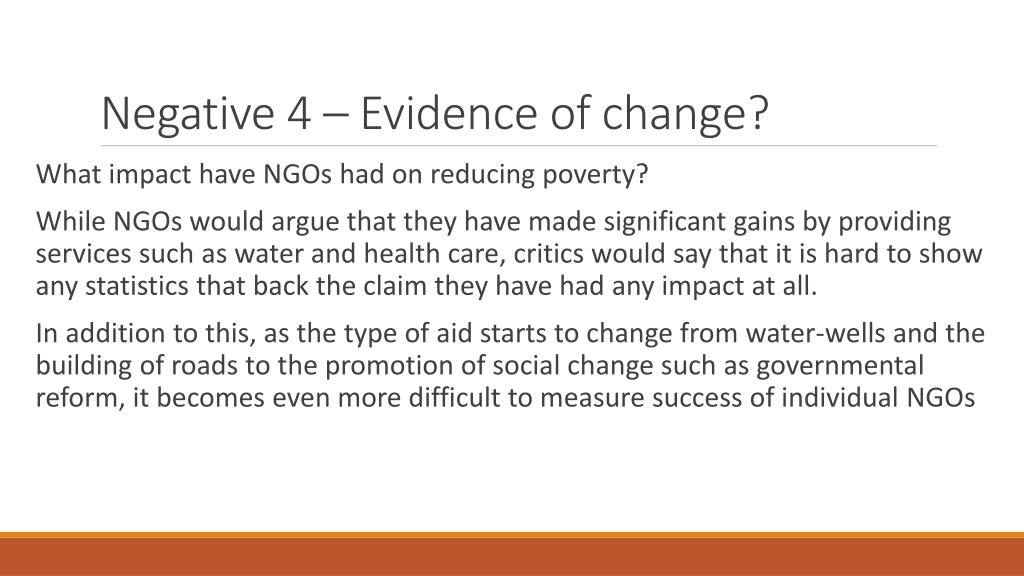 Negative 4 – Evidence of change?

What impact have NGOs had on reducing poverty?

While NGOs would argue that they have made significant gains by providing services such as water and health care, critics would say that it is hard to show any statistics that back the claim they have had any impact at all.

In addition to this, as the type of aid starts to change from water-wells and the building of roads to the promotion of social change such as governmental reform, it becomes even more difficult to measure success of individual NGOs